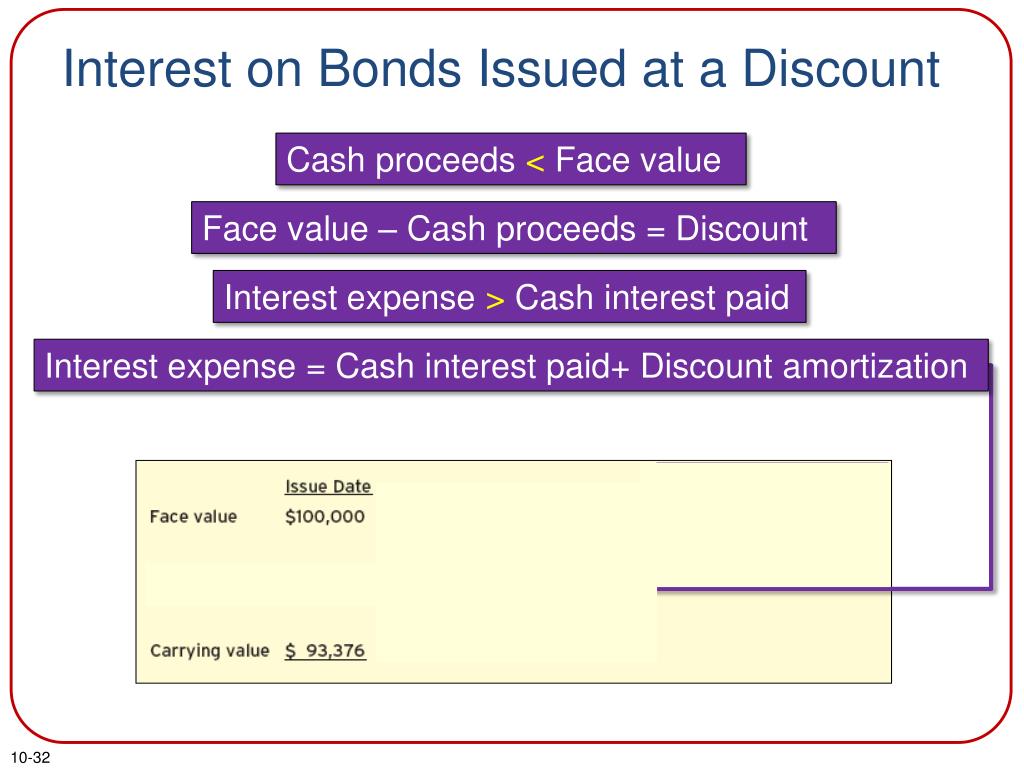 Interest on Bonds Issued at a Discount

Cash proceeds < Face value

Face value – Cash proceeds = Discount

Interest expense > Cash interest paid

Interest expense = Cash interest paid+ Discount amortization

| | Issue Date |
|---|---|
| Face value | $100,000 |
| Carrying value | $ 93,376 |

10-32